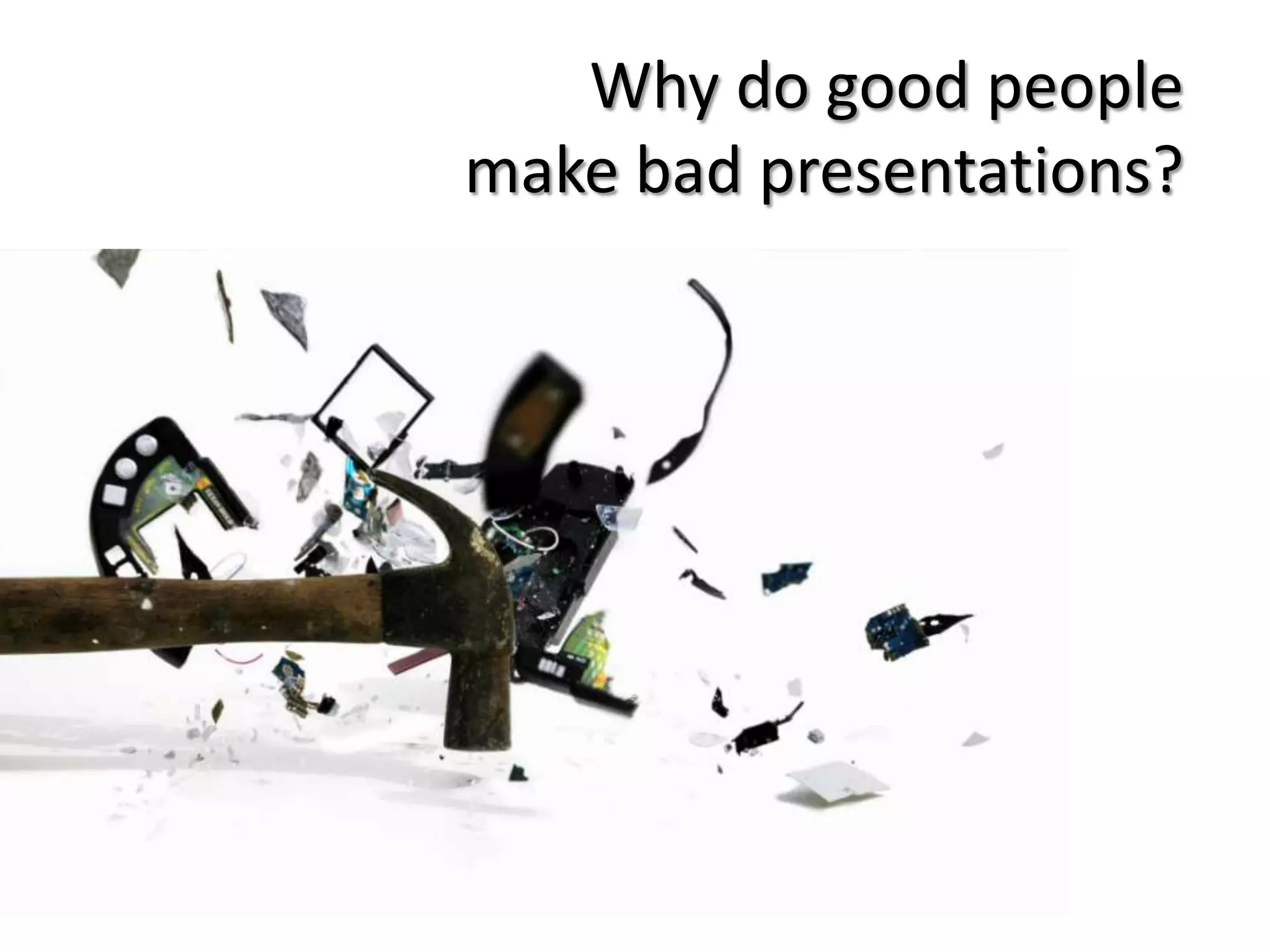 Why do good people make bad presentations?